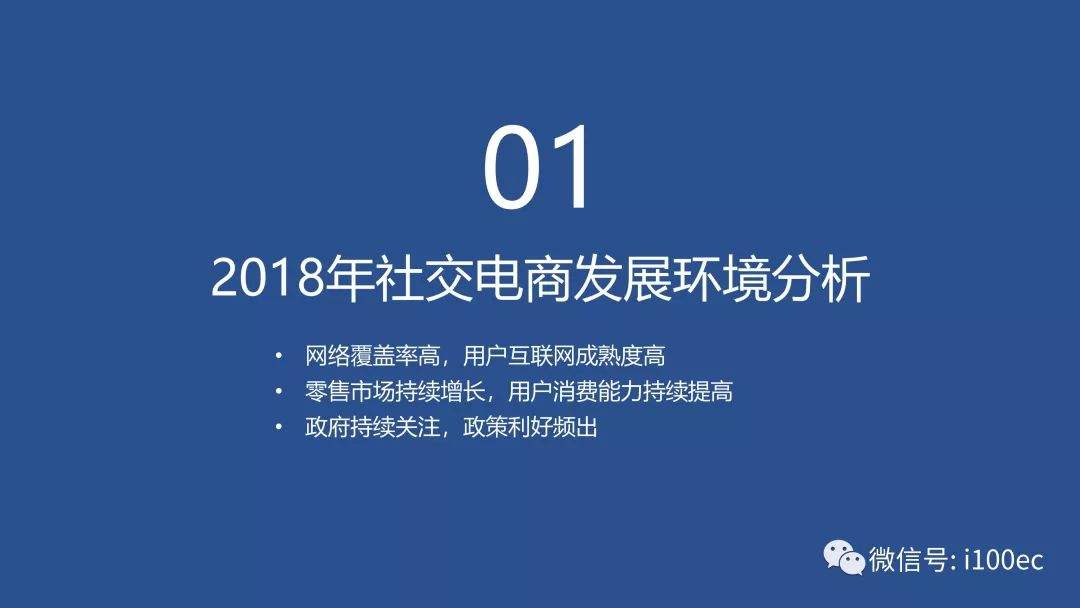 01

2018年社交电商发展环境分析

• 网络覆盖率高，用户互联网成熟度高
• 零售市场持续增长，用户消费能力持续提高
• 政府持续关注，政策利好频出

微信号: i100ec